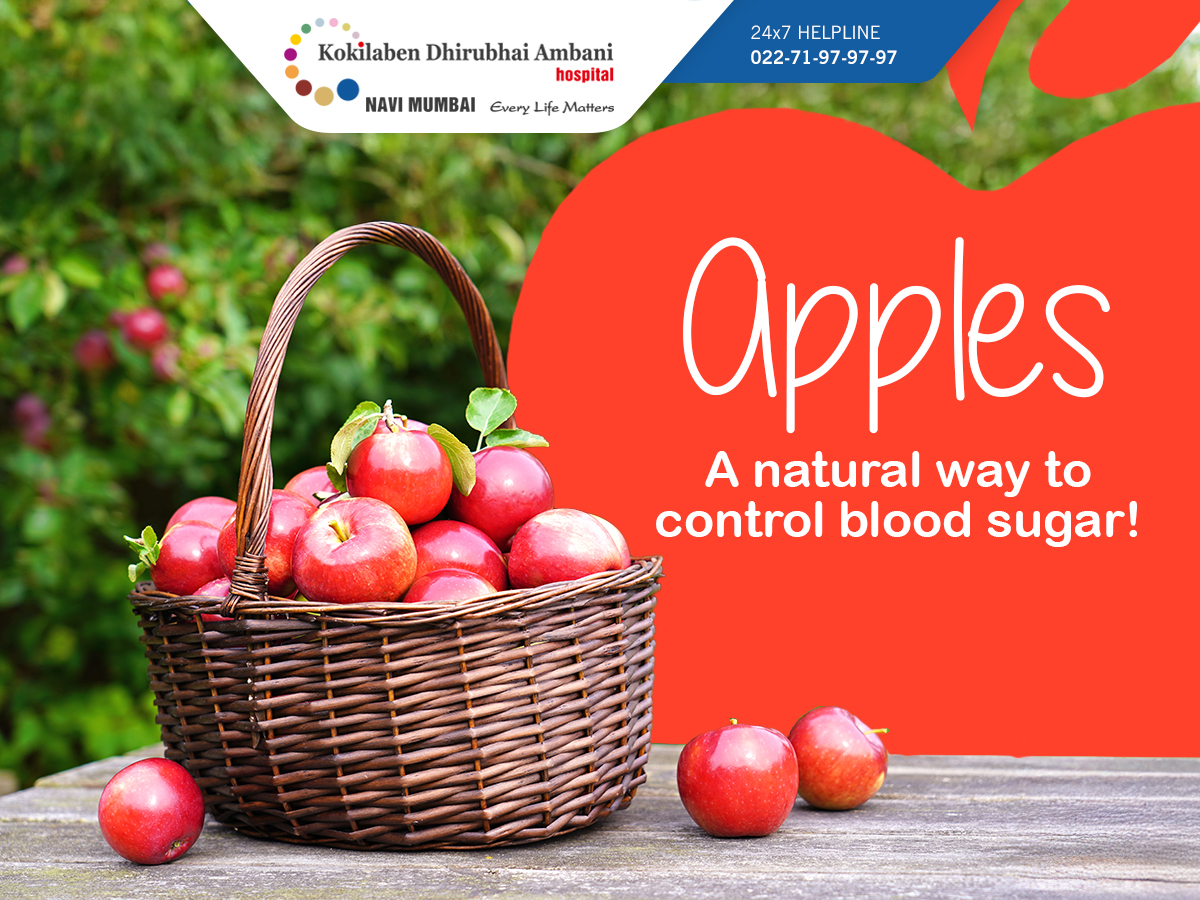 Kokilaben Dhirubhai Ambani
hospital
NAVI MUMBAI Every Life Matters

24x7 HELPLINE
022-71-97-97-97

Apples
A natural way to control blood sugar!